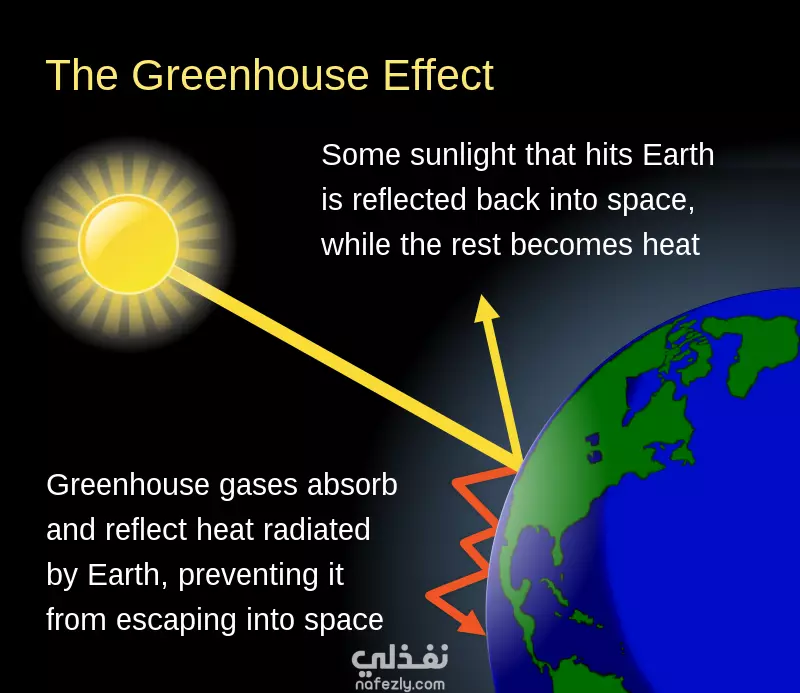 The Greenhouse Effect

Some sunlight that hits Earth is reflected back into space, while the rest becomes heat

Greenhouse gases absorb and reflect heat radiated by Earth, preventing it from escaping into space

نفذلي
nafezly.com